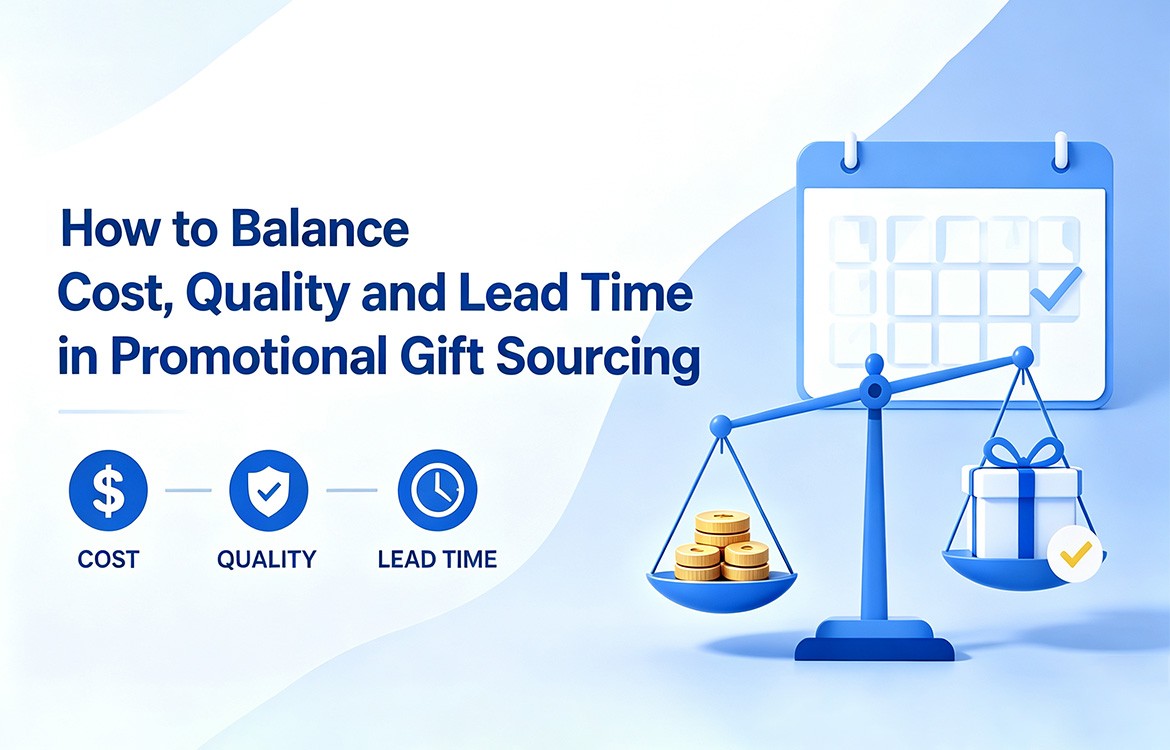 How to Balance
Cost, Quality and Lead Time
in Promotional Gift Sourcing

$

COST

QUALITY

LEAD TIME